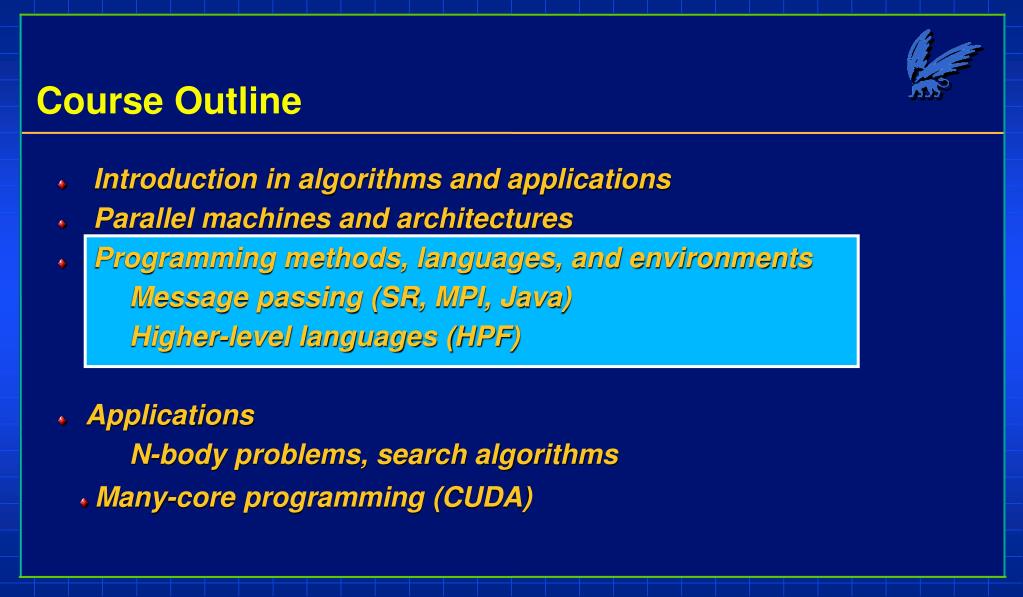 Course Outline

Introduction in algorithms and applications

Parallel machines and architectures

Programming methods, languages, and environments

Message passing (SR, MPI, Java)

Higher-level languages (HPF)

Applications

N-body problems, search algorithms

Many-core programming (CUDA)